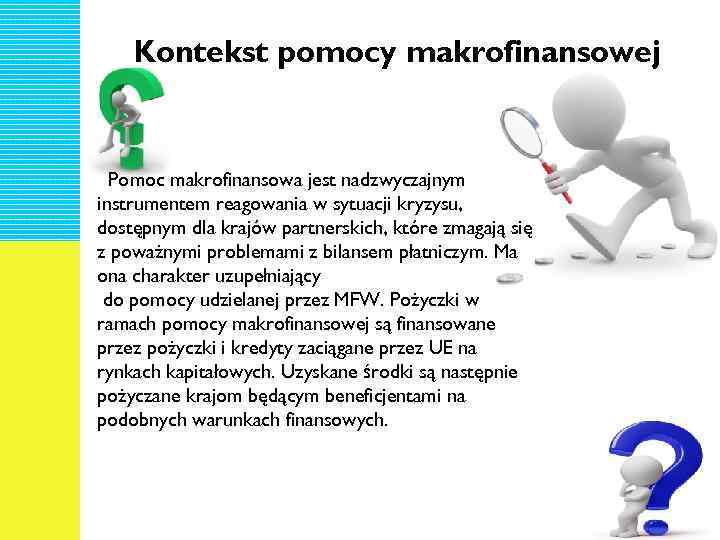 Kontekst pomocy makrofinansowej

Pomoc makrofinansowa jest nadzwyczajnym instrumentem reagowania w sytuacji kryzysu, dostępnym dla krajów partnerskich, które zmagają się z poważnymi problemami z bilansem płatniczym. Ma ona charakter uzupełniający
do pomocy udzielanej przez MFW. Pożyczki w ramach pomocy makrofinansowej są finansowane przez pożyczki i kredyty zaciągane przez UE na rynkach kapitałowych. Uzyskane środki są następnie pożyczane krajom będącym beneficjentami na podobnych warunkach finansowych.